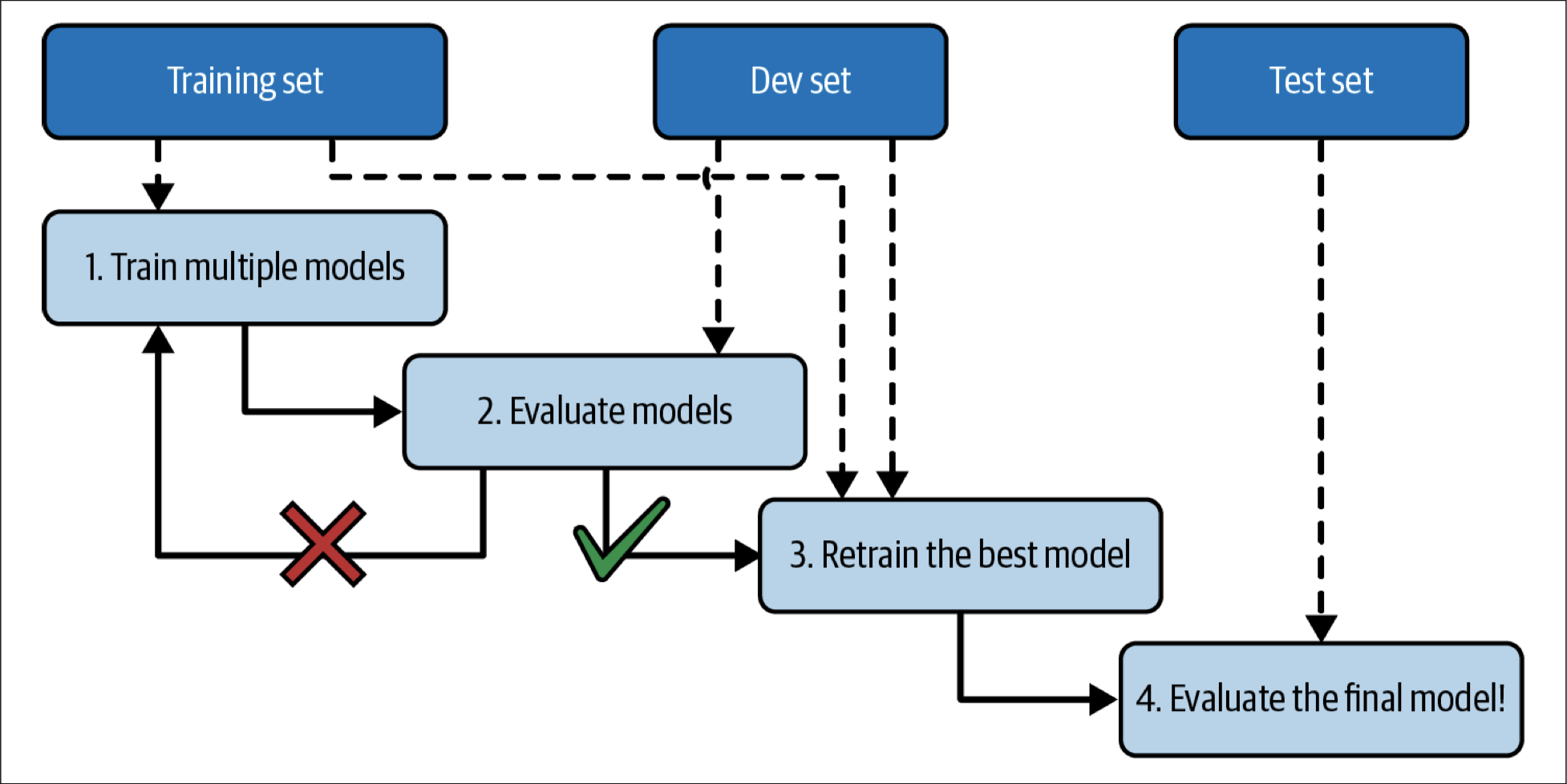 Training set

Dev set

Test set

1. Train multiple models

2. Evaluate models

3. Retrain the best model

4. Evaluate the final model!